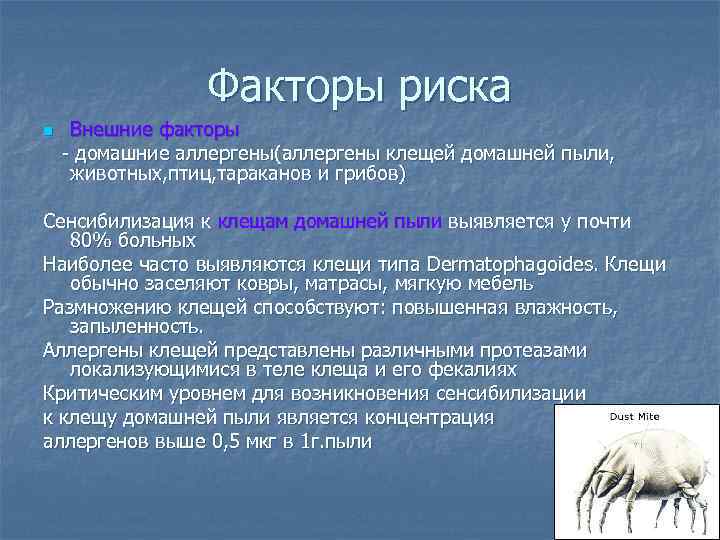 Факторы риска

Внешние факторы

- домашние аллергены(аллергены клещей домашней пыли, животных,птиц,тараканов и грибов)

Сенсибилизация к клещам домашней пыли выявляется у почти 80% больных

Наиболее часто выявляются клещи типа Dermatophagoides. Клещи обычно заселяют ковры, матрасы, мягкую мебель

Размножению клещей способствуют: повышенная влажность, запыленность.

Аллергены клещей представлены различными протеазами локализующимися в теле клеща и его фекалиях

Критическим уровнем для возникновения сенсибилизации к клещу домашней пыли является концентрация аллергенов выше 0,5 мкг в 1г.пыли

Dust Mite